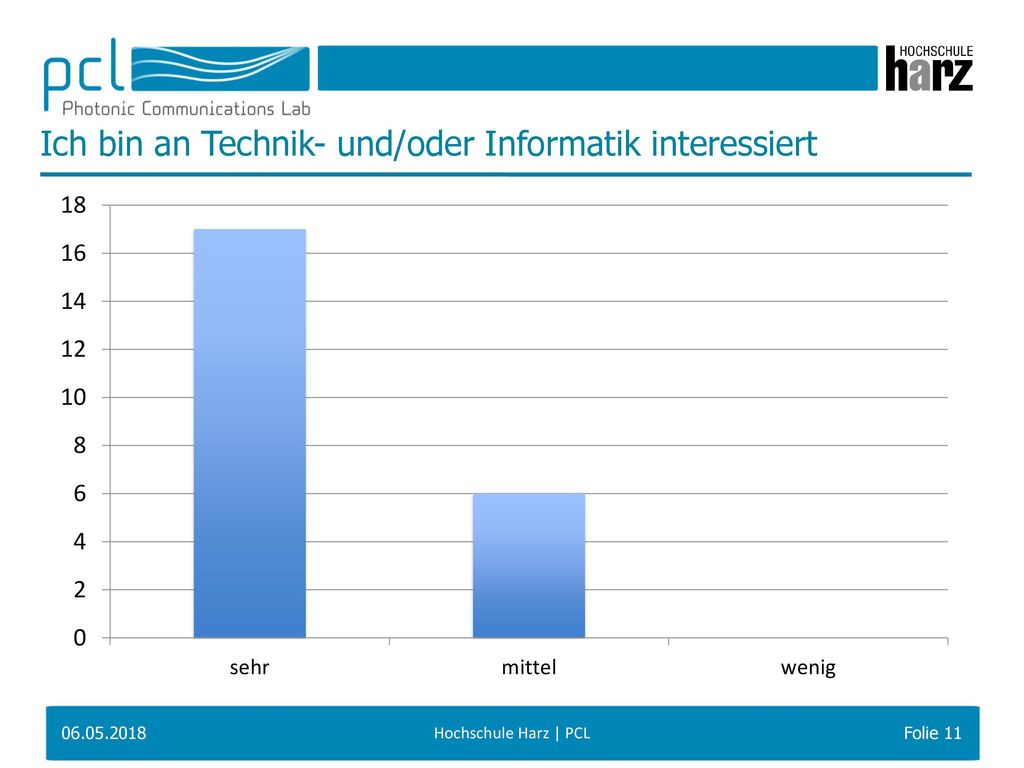 pcl
Photonic Communications Lab

HOCHSCHULE
harz

Ich bin an Technik- und/oder Informatik interessiert

18
16
14
12
10
8
6
4
2
0

sehr
mittel
wenig

06.05.2018
Hochschule Harz | PCL
Folie 11